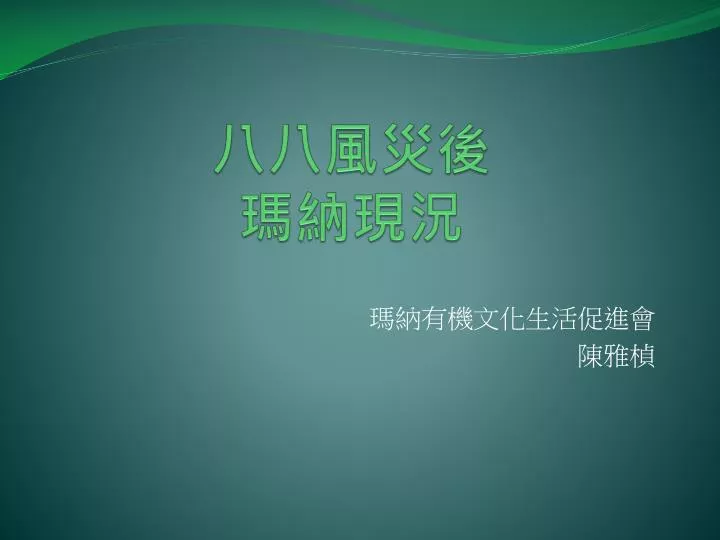 八八風災後
瑪納現況

瑪納有機文化生活促進會
陳雅楨